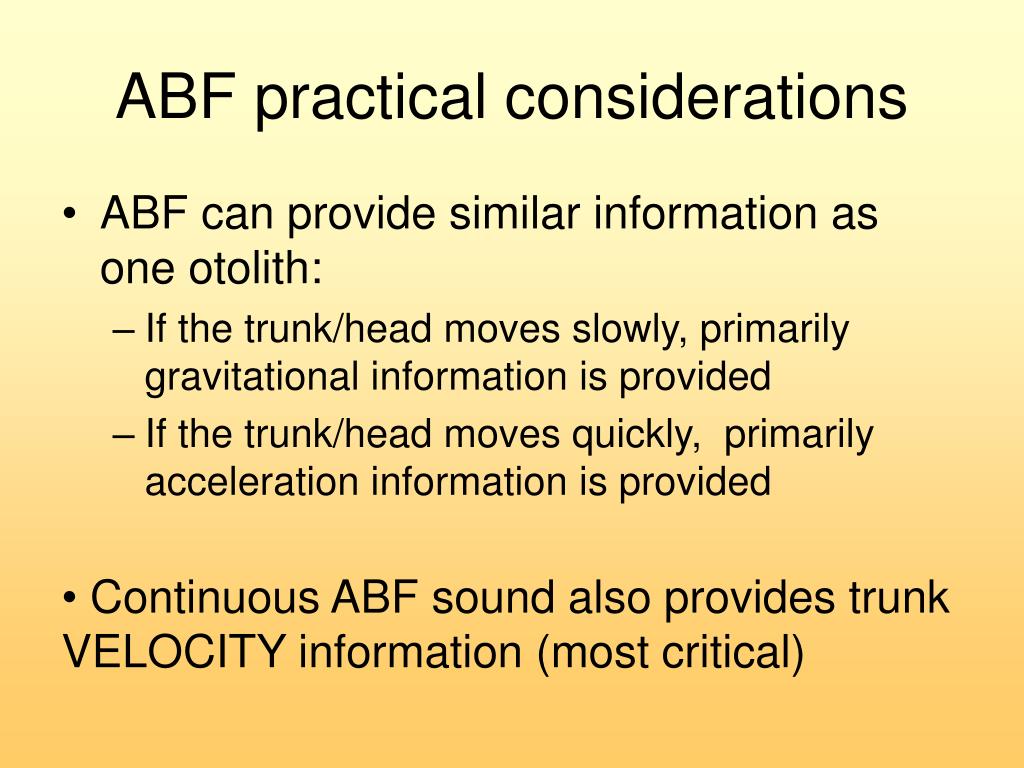 ABF practical considerations

• ABF can provide similar information as one otolith:

– If the trunk/head moves slowly, primarily gravitational information is provided

– If the trunk/head moves quickly, primarily acceleration information is provided

• Continuous ABF sound also provides trunk VELOCITY information (most critical)